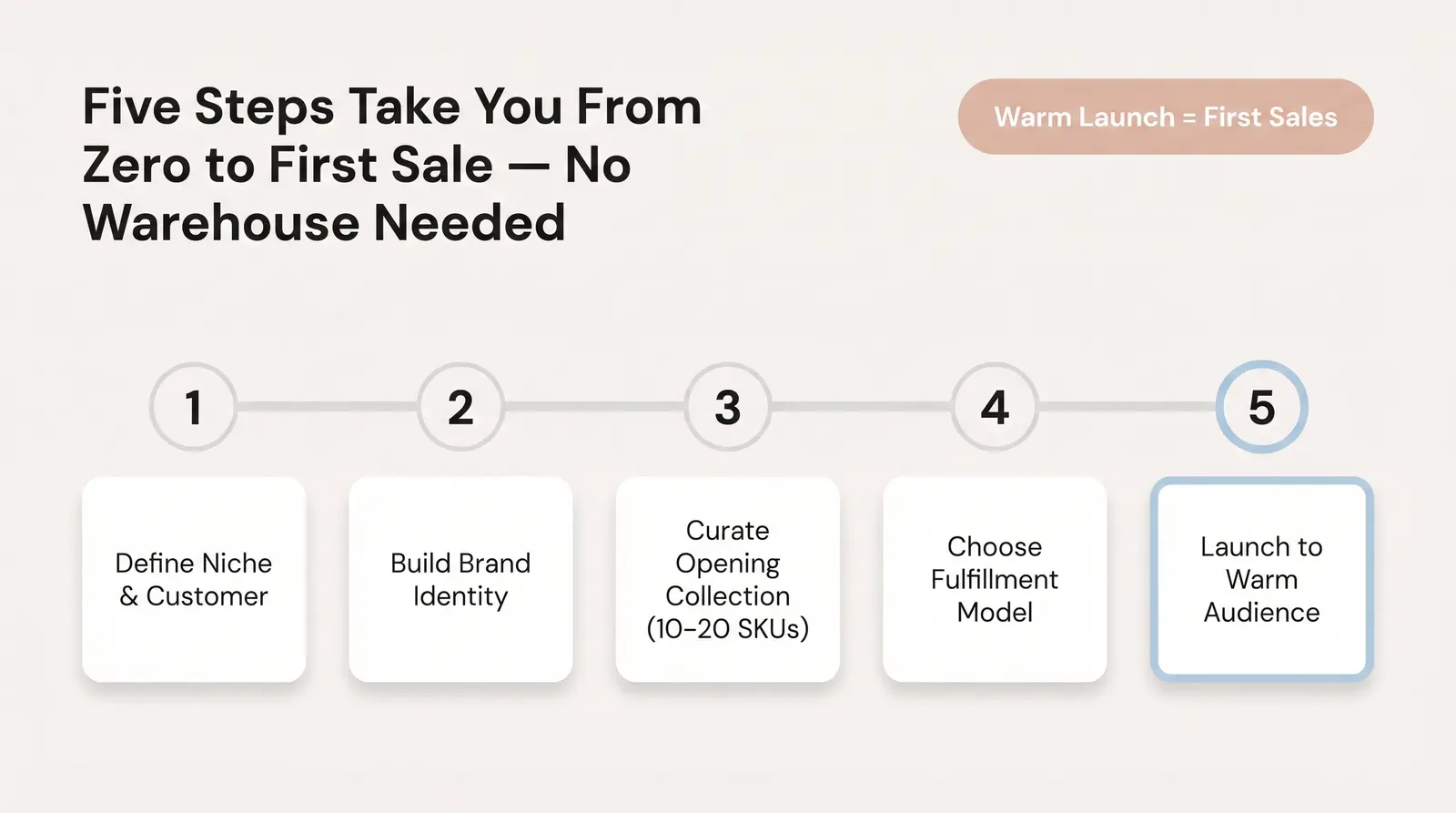 Five Steps Take You From Zero to First Sale — No Warehouse Needed

Warm Launch = First Sales

1
Define Niche & Customer

2
Build Brand Identity

3
Curate Opening Collection (10–20 SKUs)

4
Choose Fulfillment Model

5
Launch to Warm Audience